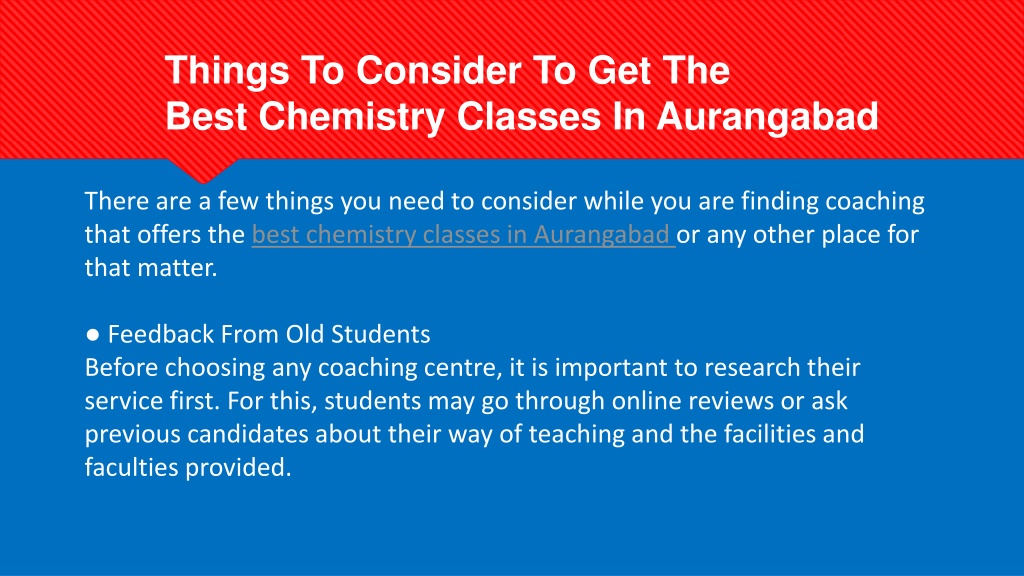 Things To Consider To Get The
Best Chemistry Classes In Aurangabad

There are a few things you need to consider while you are finding coaching that offers the best chemistry classes in Aurangabad or any other place for that matter.

● Feedback From Old Students
Before choosing any coaching centre, it is important to research their service first. For this, students may go through online reviews or ask previous candidates about their way of teaching and the facilities and faculties provided.